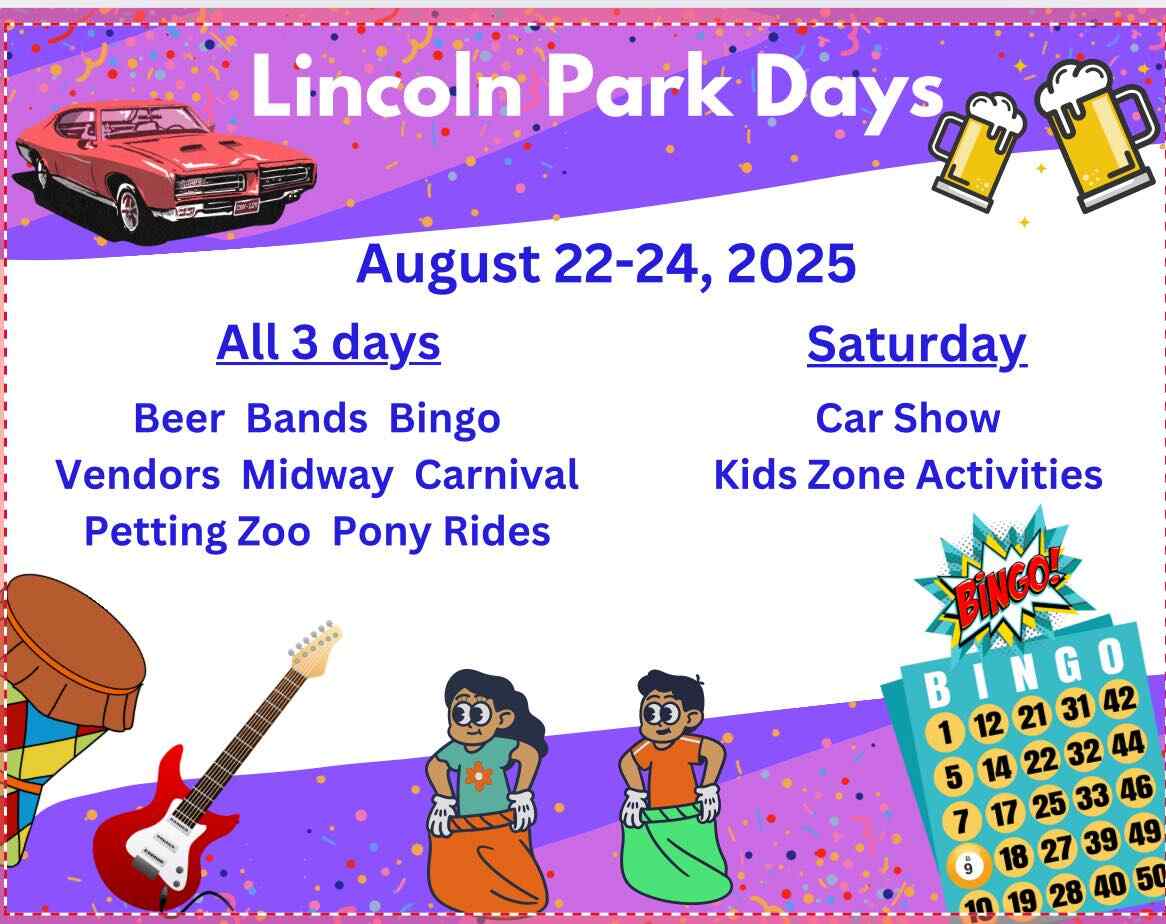 Lincoln Park Days

August 22-24, 2025

All 3 days

Beer Bands Bingo
Vendors Midway Carnival
Petting Zoo Pony Rides

Saturday

Car Show
Kids Zone Activities

BINGO!

| B | I | N | G | O |
|---|---|---|---|---|
| 1 | 12 | 21 | 31 | 42 |
| 5 | 14 | 22 | 32 | 44 |
| 7 | 17 | 25 | 33 | 46 |
| 9 | 18 | 27 | 39 | 49 |
| 10 | 19 | 28 | 40 | 50 |